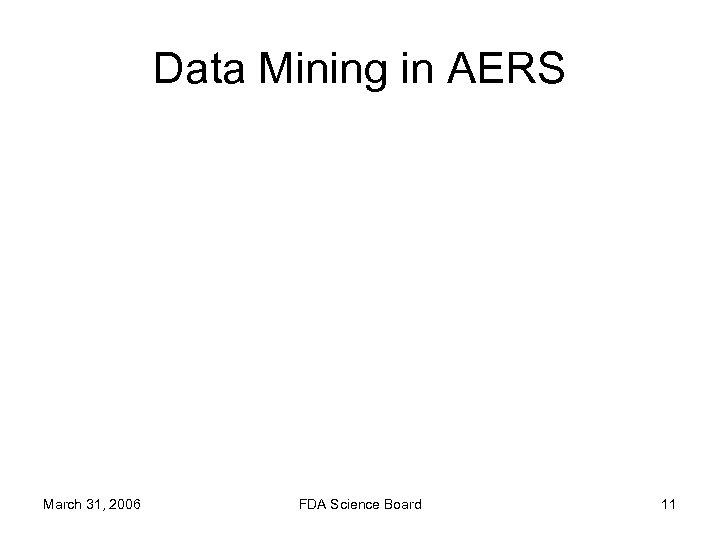 Data Mining in AERS

March 31, 2006

FDA Science Board

11